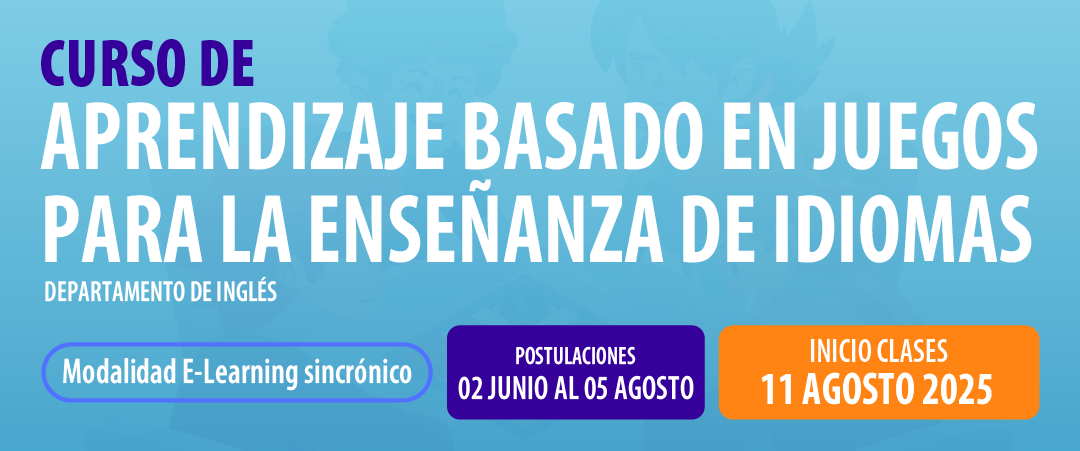 CURSO DE
APRENDIZAJE BASADO EN JUEGOS PARA LA ENSEÑANZA DE IDIOMAS
DEPARTAMENTO DE INGLÉS

Modalidad E-Learning sincrónico

POSTULACIONES
02 JUNIO AL 05 AGOSTO

INICIO CLASES
11 AGOSTO 2025